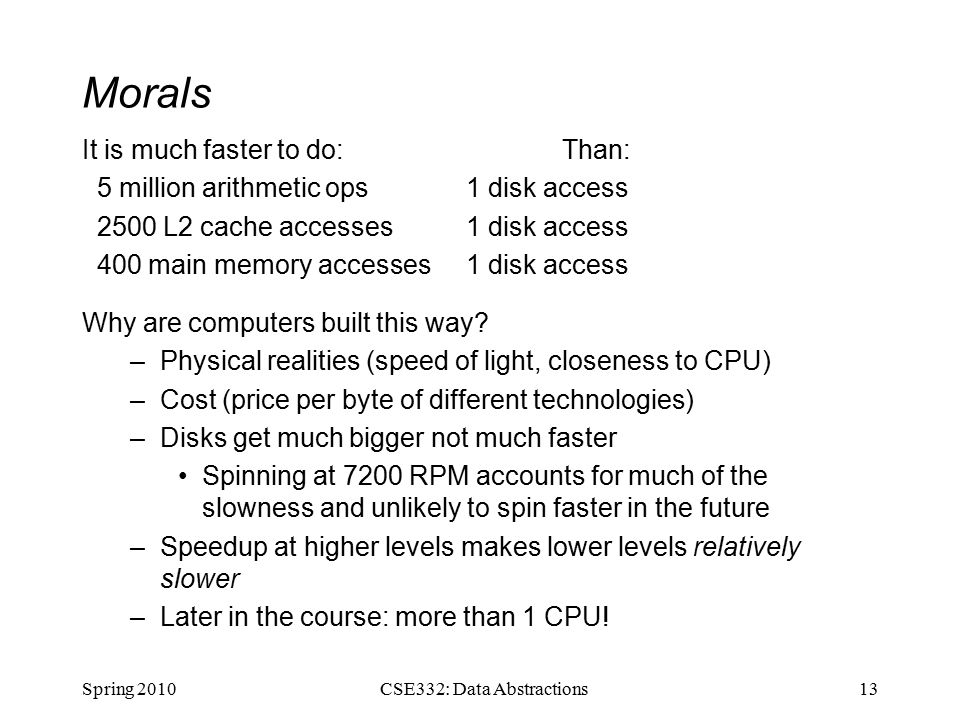 Morals

| It is much faster to do: | Than: |
|---|---|
| 5 million arithmetic ops | 1 disk access |
| 2500 L2 cache accesses | 1 disk access |
| 400 main memory accesses | 1 disk access |

Why are computers built this way?

– Physical realities (speed of light, closeness to CPU)
– Cost (price per byte of different technologies)
– Disks get much bigger not much faster
  • Spinning at 7200 RPM accounts for much of the slowness and unlikely to spin faster in the future
– Speedup at higher levels makes lower levels relatively slower
– Later in the course: more than 1 CPU!

Spring 2010 CSE332: Data Abstractions 13